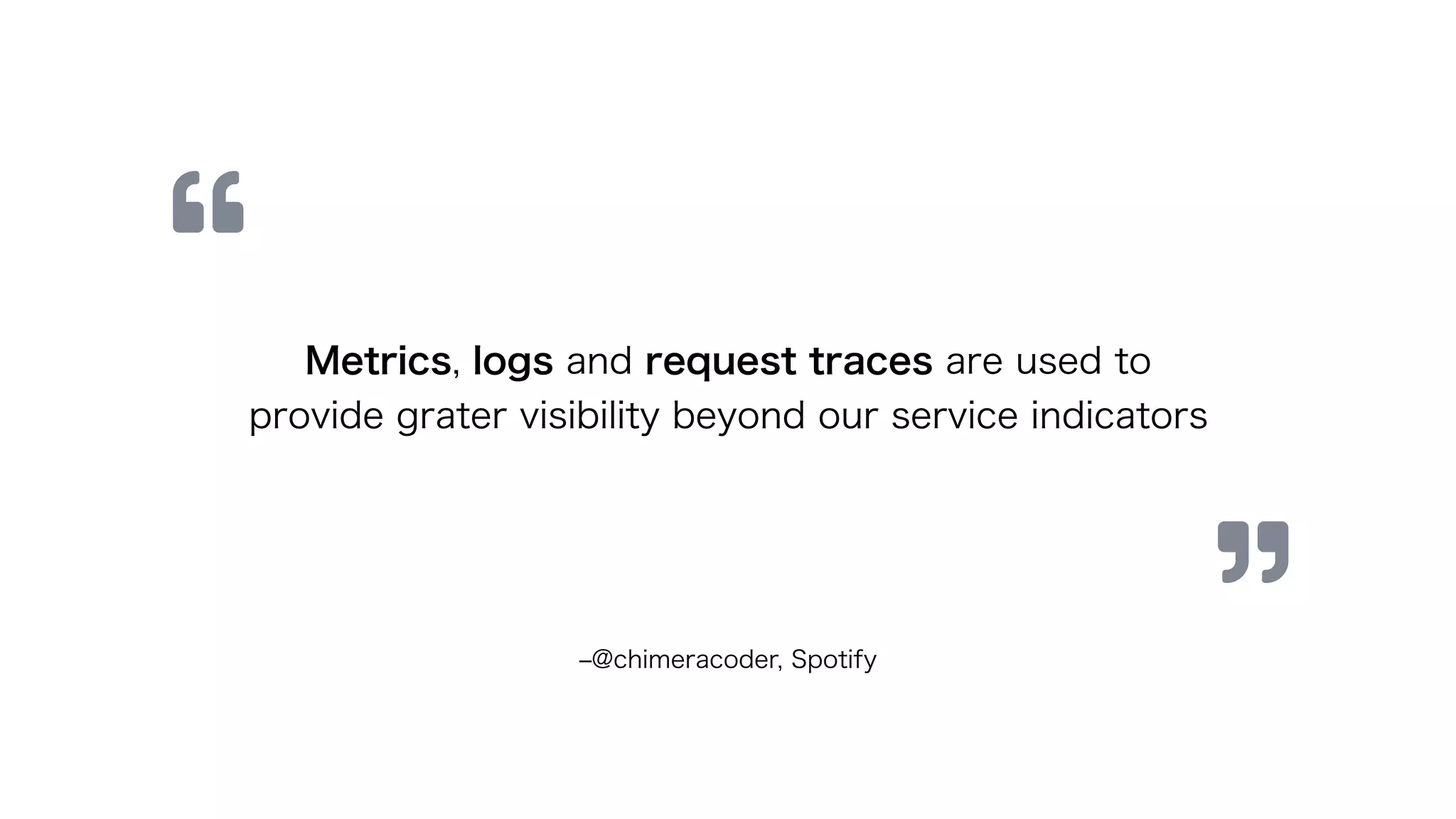 “

Metrics, logs and request traces are used to provide grater visibility beyond our service indicators

”

–@chimeracoder, Spotify